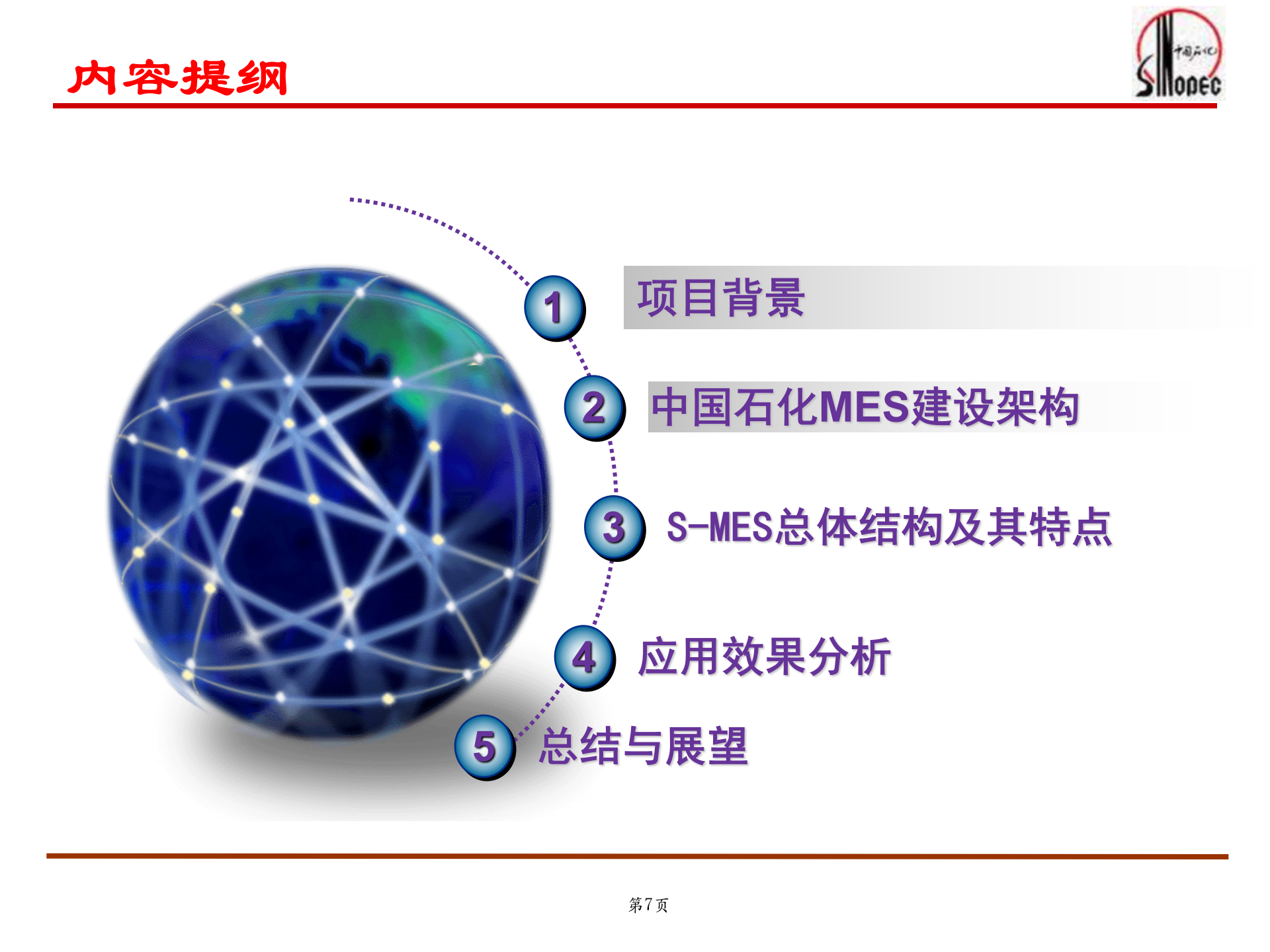 内容提纲

中国石化
SINOPEC

1 项目背景

2 中国石化MES建设架构

3 S-MES总体结构及其特点

4 应用效果分析

5 总结与展望

第7页